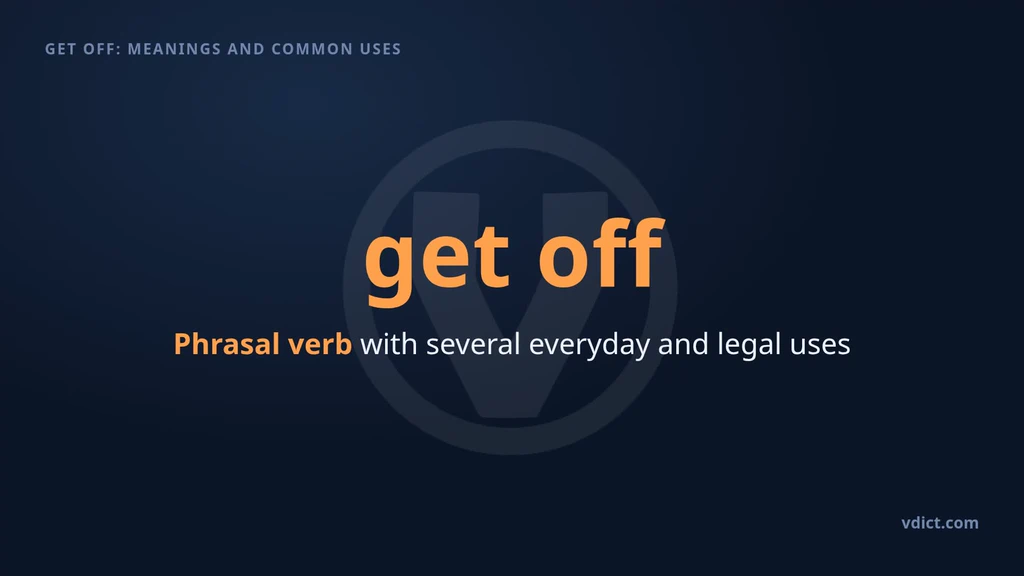 GET OFF: MEANINGS AND COMMON USES

get off

Phrasal verb with several everyday and legal uses

vdict.com